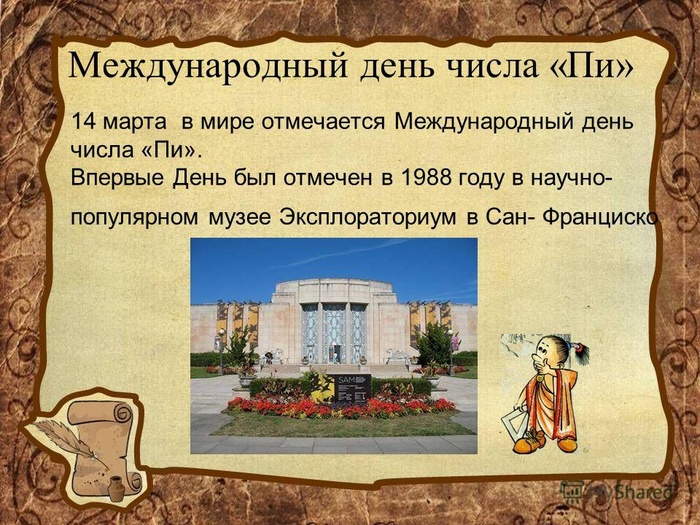 Международный день числа «Пи»

14 марта в мире отмечается Международный день числа «Пи».
Впервые День был отмечен в 1988 году в научно-популярном музее Эксплораториум в Сан- Франциско

SAM

MyShared